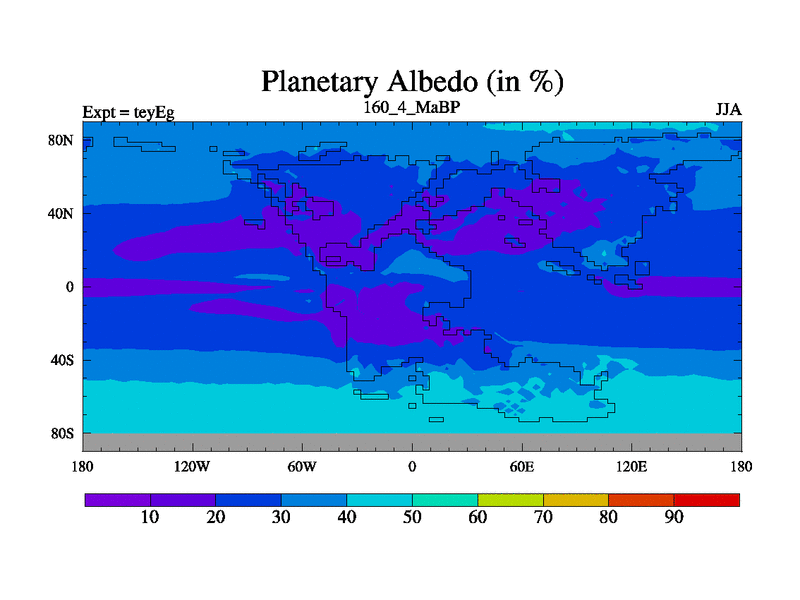 Planetary Albedo (in %)

Expt = teyEg
160_4_MaBP
JJA

80N
40N
0
40S
80S

180
120W
60W
0
60E
120E
180

10
20
30
40
50
60
70
80
90